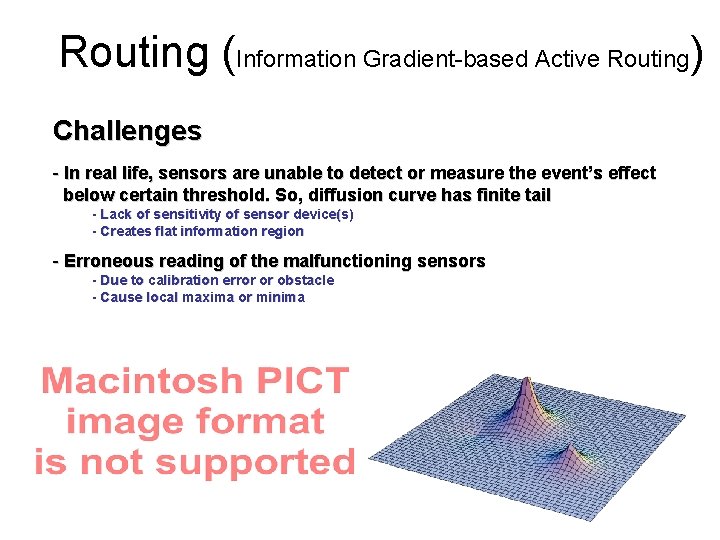 Routing (Information Gradient-based Active Routing)

Challenges

- In real life, sensors are unable to detect or measure the event's effect below certain threshold. So, diffusion curve has finite tail
- Lack of sensitivity of sensor device(s)
- Creates flat information region

- Erroneous reading of the malfunctioning sensors
- Due to calibration error or obstacle
- Cause local maxima or minima

Macintosh PICT image format is not supported